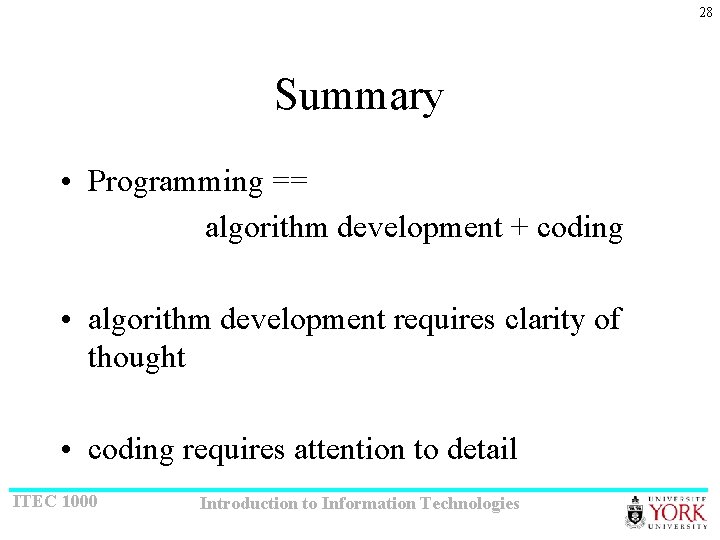 28

Summary

• Programming ==
algorithm development + coding

• algorithm development requires clarity of thought

• coding requires attention to detail

ITEC 1000

Introduction to Information Technologies

UNIVERSITÉ
YORK
UNIVERSITY